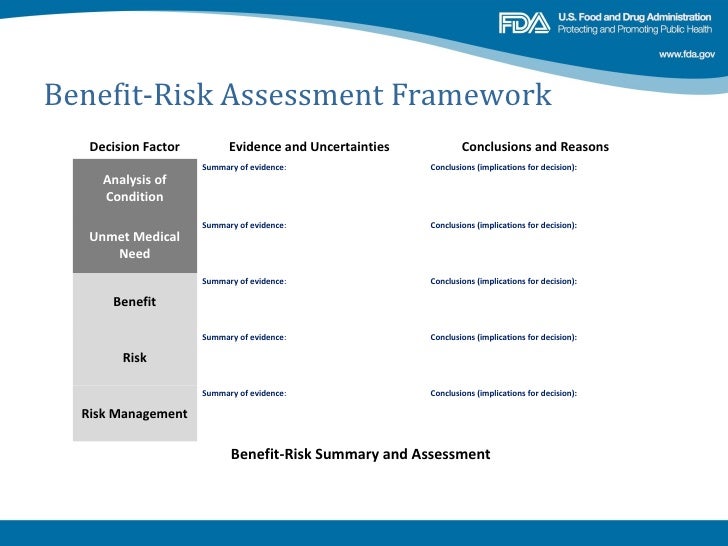 FDA U.S. Food and Drug Administration
Protecting and Promoting Public Health

www.fda.gov

Benefit-Risk Assessment Framework

| Decision Factor | Evidence and Uncertainties | Conclusions and Reasons |
|---|---|---|
| Analysis of Condition | Summary of evidence: | Conclusions (implications for decision): |
| Unmet Medical Need | Summary of evidence: | Conclusions (implications for decision): |
| Benefit | Summary of evidence: | Conclusions (implications for decision): |
| Risk | Summary of evidence: | Conclusions (implications for decision): |
| Risk Management | Summary of evidence: | Conclusions (implications for decision): |

Benefit-Risk Summary and Assessment